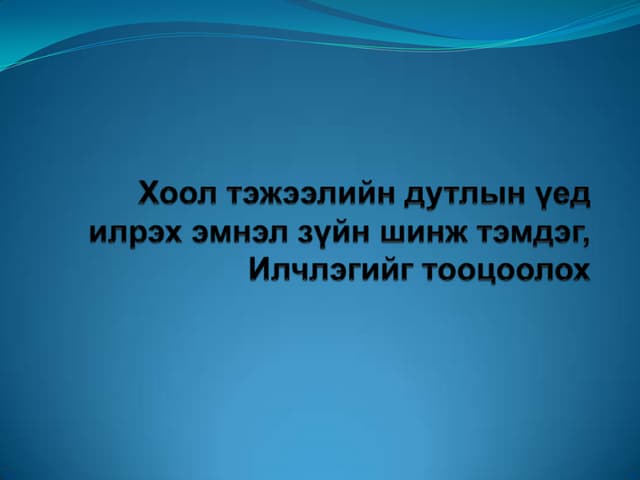 Хоол тэжээлийн дутлын үед илрэх эмнэл зүйн шинж тэмдэг, Илчлэгийг тооцоолох